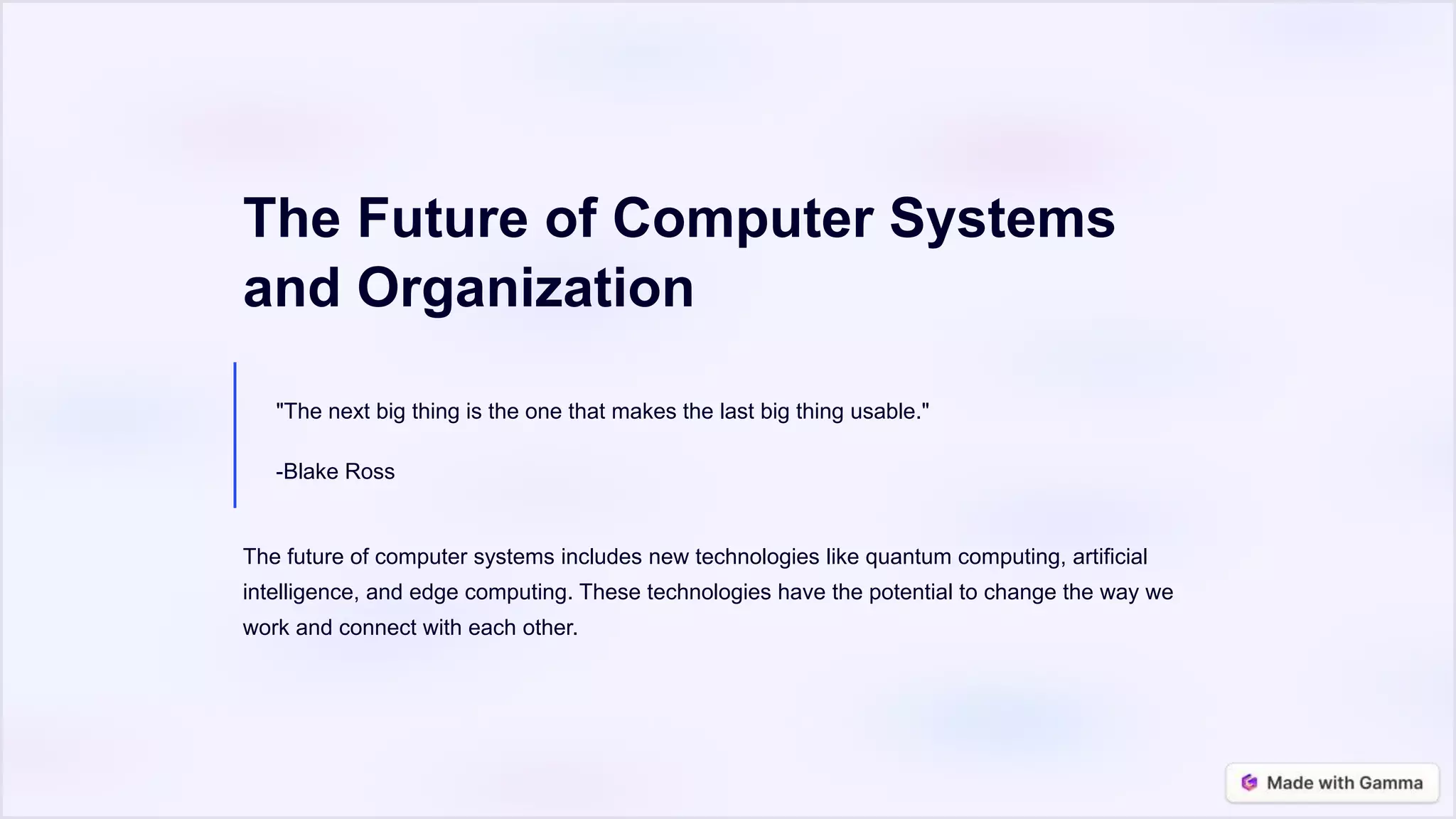 The Future of Computer Systems and Organization

"The next big thing is the one that makes the last big thing usable."

-Blake Ross

The future of computer systems includes new technologies like quantum computing, artificial intelligence, and edge computing. These technologies have the potential to change the way we work and connect with each other.

Made with Gamma